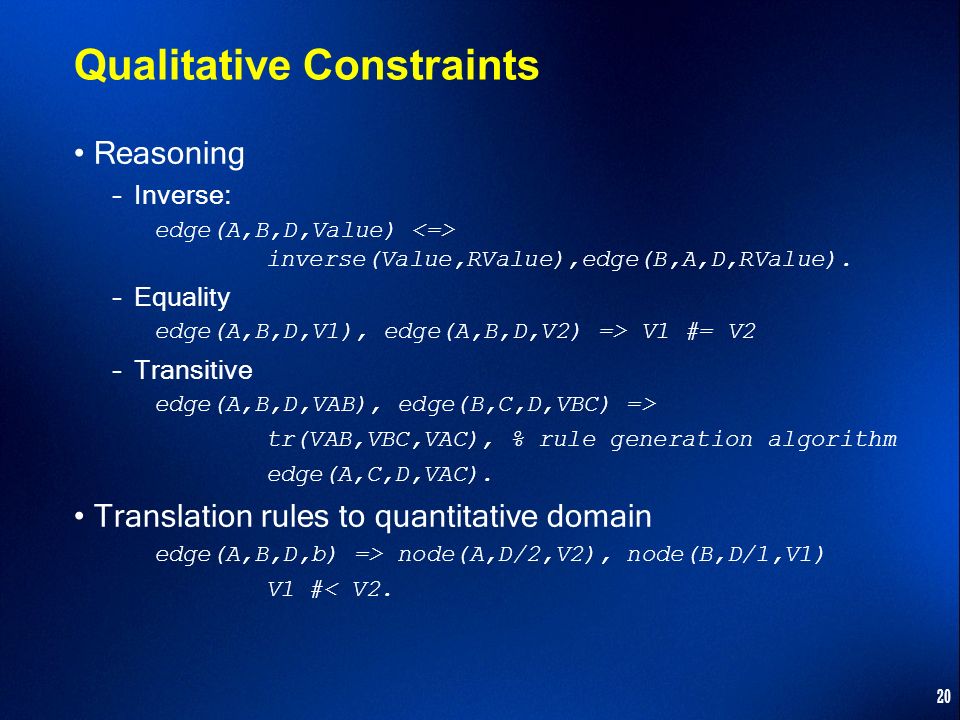 Qualitative Constraints

• Reasoning

– Inverse:

edge(A,B,D,Value) <=>
inverse(Value,RValue),edge(B,A,D,RValue).

– Equality

edge(A,B,D,V1), edge(A,B,D,V2) => V1 #= V2

– Transitive

edge(A,B,D,VAB), edge(B,C,D,VBC) =>
tr(VAB,VBC,VAC), % rule generation algorithm
edge(A,C,D,VAC).

• Translation rules to quantitative domain

edge(A,B,D,b) => node(A,D/2,V2), node(B,D/1,V1)
V1 #< V2.

20